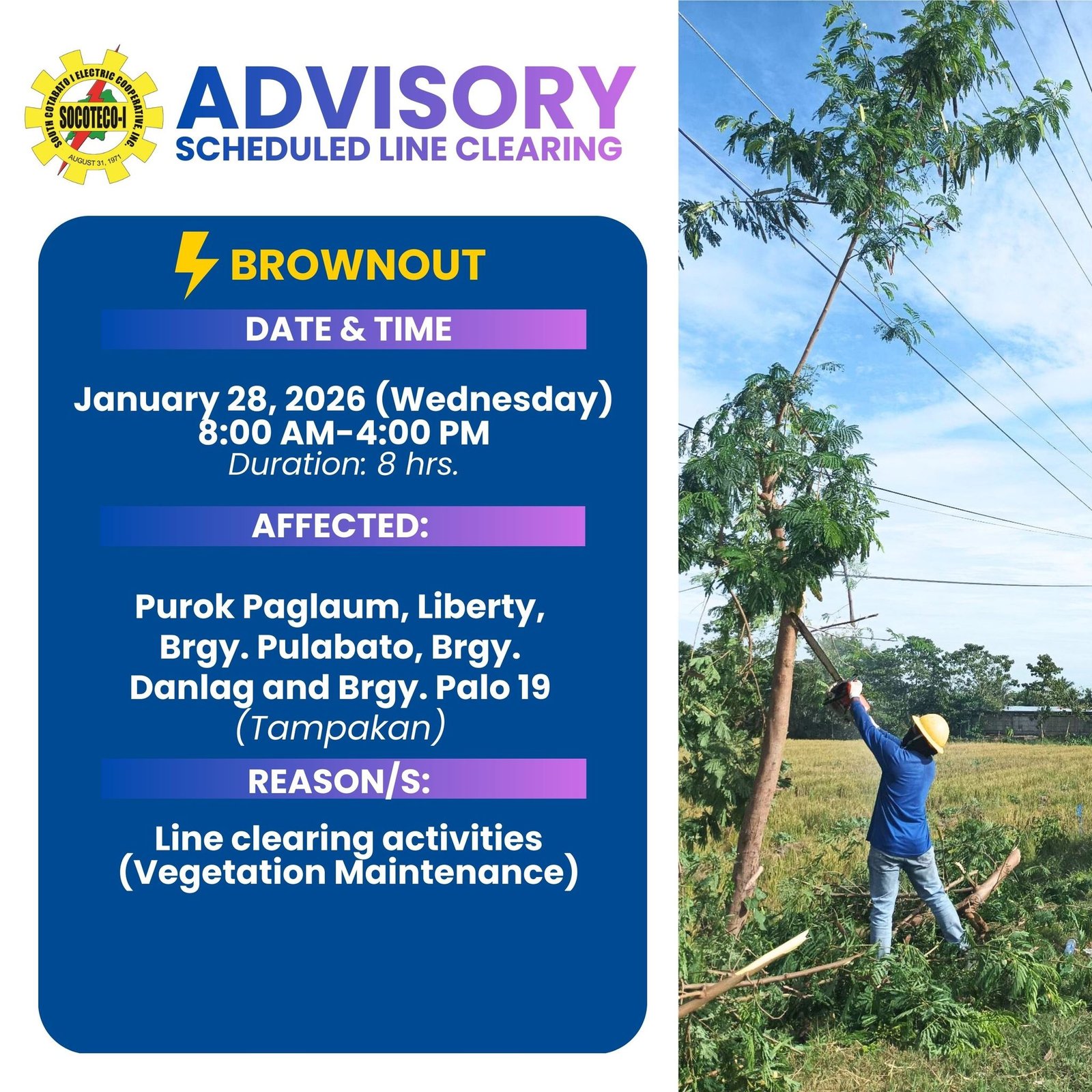 SOUTH COTABATO I ELECTRIC COOPERATIVE, INC.
SOCOTECO-I
AUGUST 31, 1971

ADVISORY
SCHEDULED LINE CLEARING

BROWNOUT

DATE & TIME

January 28, 2026 (Wednesday)
8:00 AM-4:00 PM
Duration: 8 hrs.

AFFECTED:

Purok Paglaum, Liberty, Brgy. Pulabato, Brgy. Danlag and Brgy. Palo 19
(Tampakan)

REASON/S:

Line clearing activities (Vegetation Maintenance)